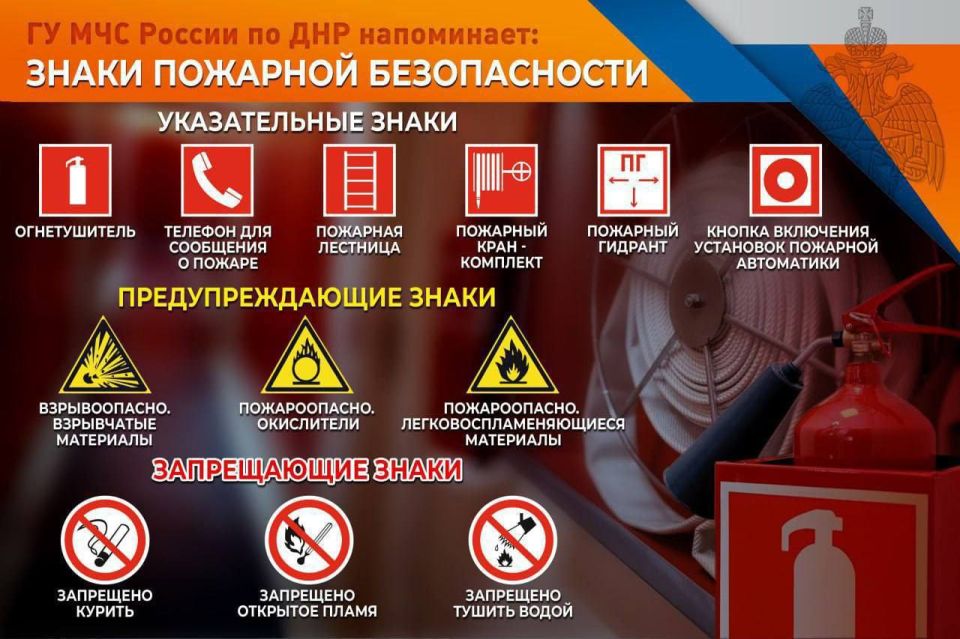 ГУ МЧС России по ДНР напоминает:
ЗНАКИ ПОЖАРНОЙ БЕЗОПАСНОСТИ

УКАЗАТЕЛЬНЫЕ ЗНАКИ

ОГНЕТУШИТЕЛЬ

ТЕЛЕФОН ДЛЯ СООБЩЕНИЯ О ПОЖАРЕ

ПОЖАРНАЯ ЛЕСТНИЦА

ПОЖАРНЫЙ КРАН - КОМПЛЕКТ

ПГ

ПОЖАРНЫЙ ГИДРАНТ

КНОПКА ВКЛЮЧЕНИЯ УСТАНОВОК ПОЖАРНОЙ АВТОМАТИКИ

ПРЕДУПРЕЖДАЮЩИЕ ЗНАКИ

ВЗРЫВООПАСНО. ВЗРЫВЧАТЫЕ МАТЕРИАЛЫ

ПОЖАРООПАСНО. ОКИСЛИТЕЛИ

ПОЖАРООПАСНО. ЛЕГКОВОСПЛАМЕНЯЮЩИЕСЯ МАТЕРИАЛЫ

ЗАПРЕЩАЮЩИЕ ЗНАКИ

ЗАПРЕЩЕНО КУРИТЬ

ЗАПРЕЩЕНО ОТКРЫТОЕ ПЛАМЯ

ЗАПРЕЩЕНО ТУШИТЬ ВОДОЙ